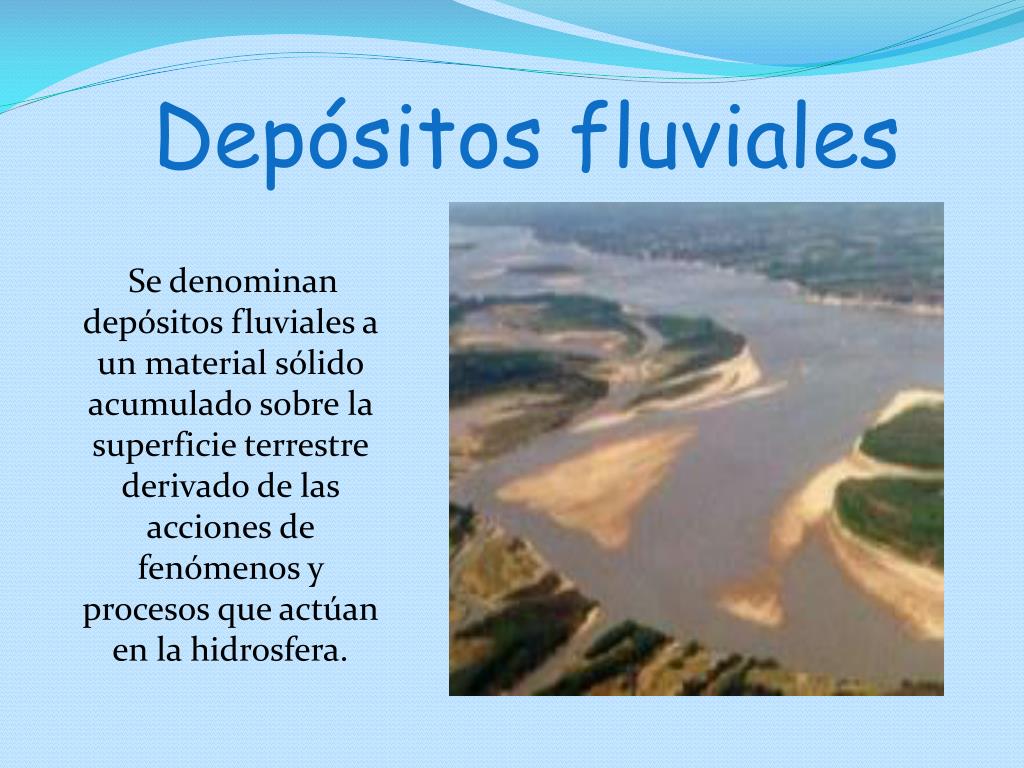 Depósitos fluviales

Se denominan depósitos fluviales a un material sólido acumulado sobre la superficie terrestre derivado de las acciones de fenómenos y procesos que actúan en la hidrosfera.